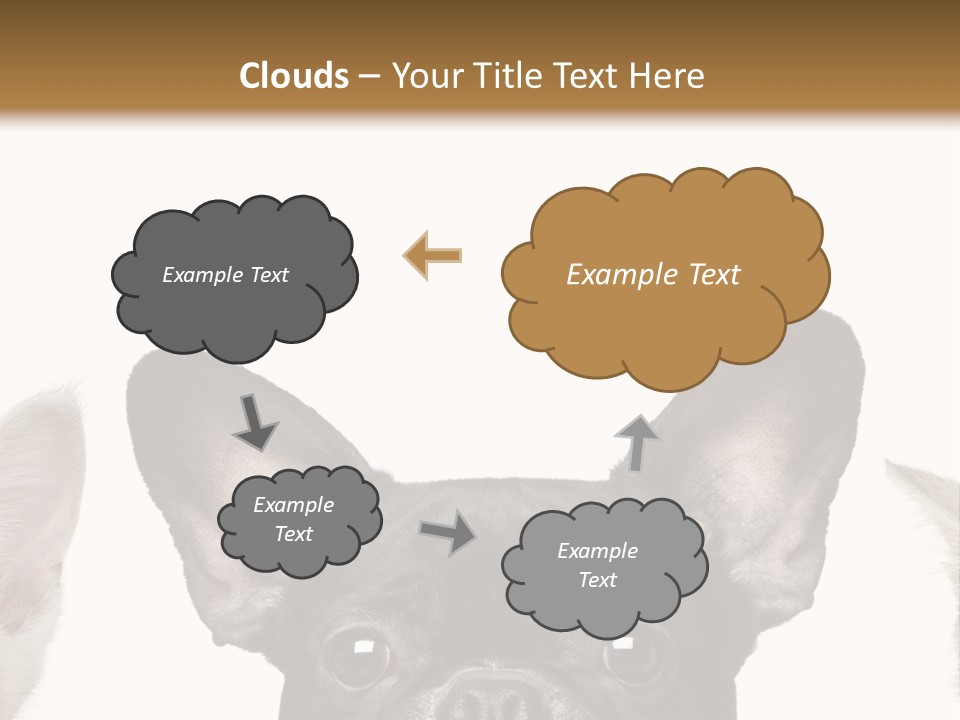 Clouds – Your Title Text Here

Example Text

Example Text

Example Text

Example Text